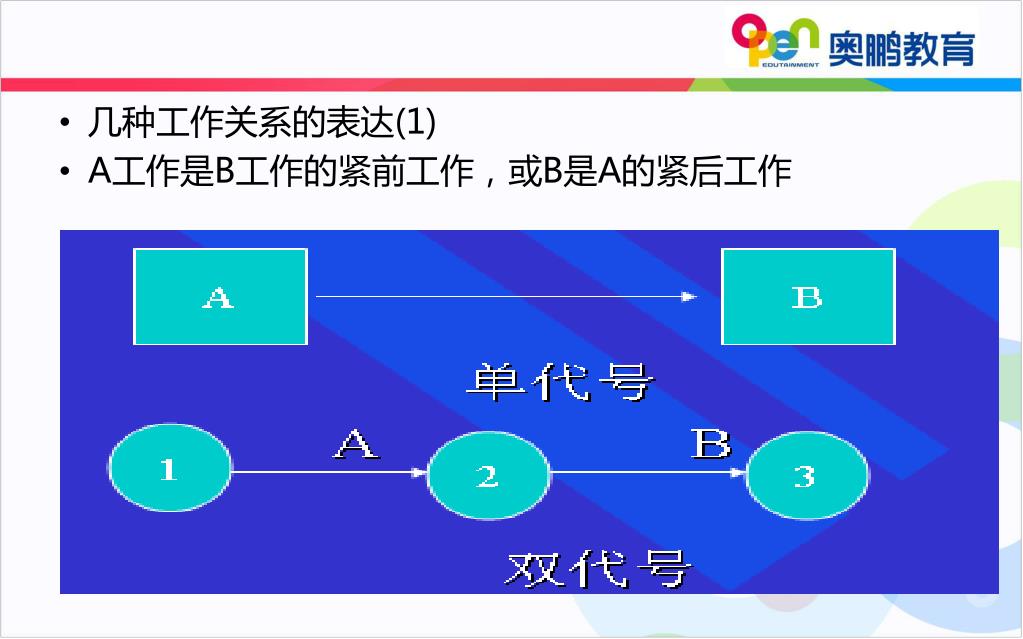 open EDUTAINMENT 奥鹏教育

• 几种工作关系的表达(1)
• A工作是B工作的紧前工作，或B是A的紧后工作

A

B

单代号

1

A

2

B

3

双代号